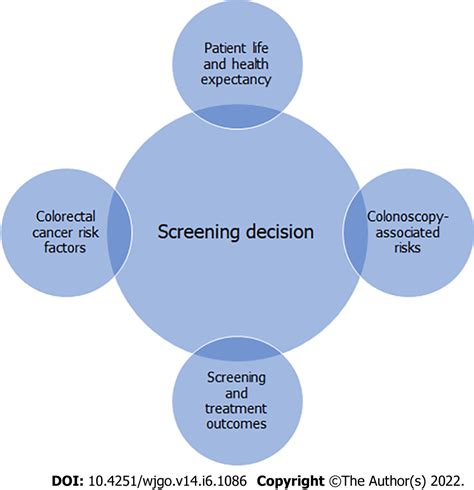 Patient life and health expectancy

Colorectal cancer risk factors

Screening decision

Colonoscopy-associated risks

Screening and treatment outcomes

DOI: 10.4251/wjgo.v14.i6.1086 Copyright ©The Author(s) 2022.